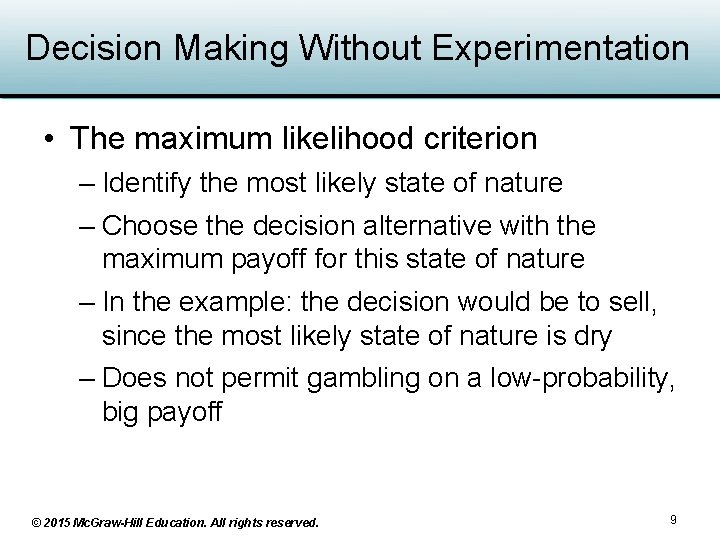 Decision Making Without Experimentation

• The maximum likelihood criterion
– Identify the most likely state of nature
– Choose the decision alternative with the maximum payoff for this state of nature
– In the example: the decision would be to sell, since the most likely state of nature is dry
– Does not permit gambling on a low-probability, big payoff

© 2015 McGraw-Hill Education. All rights reserved.

9